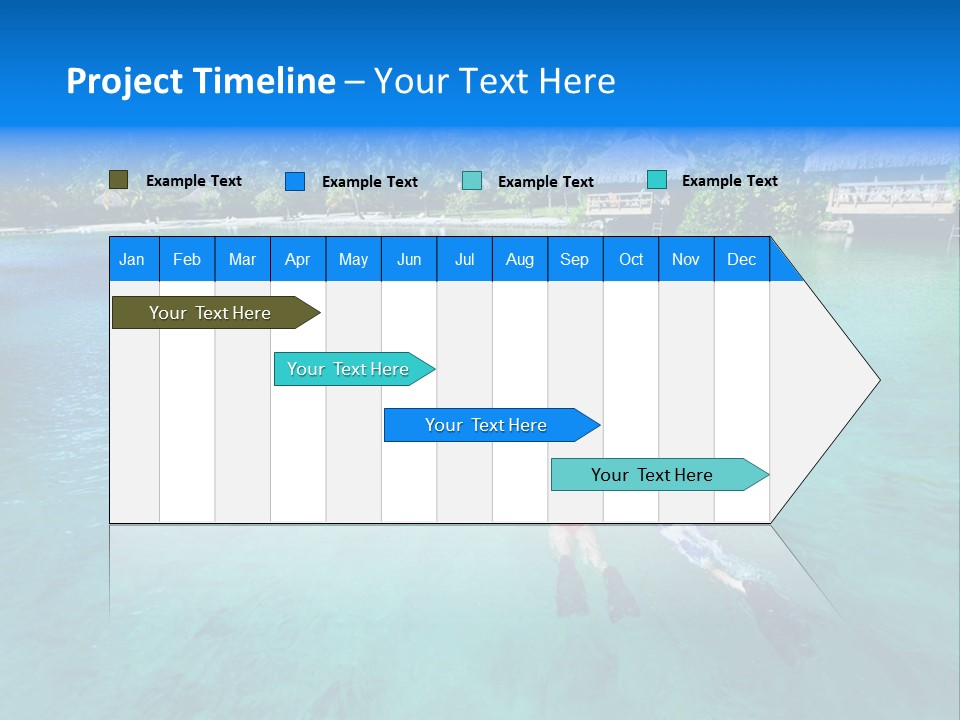 Project Timeline – Your Text Here

Example Text
Example Text
Example Text
Example Text

| Jan | Feb | Mar | Apr | May | Jun | Jul | Aug | Sep | Oct | Nov | Dec |
|---|---|---|---|---|---|---|---|---|---|---|---|

Your Text Here

Your Text Here

Your Text Here

Your Text Here